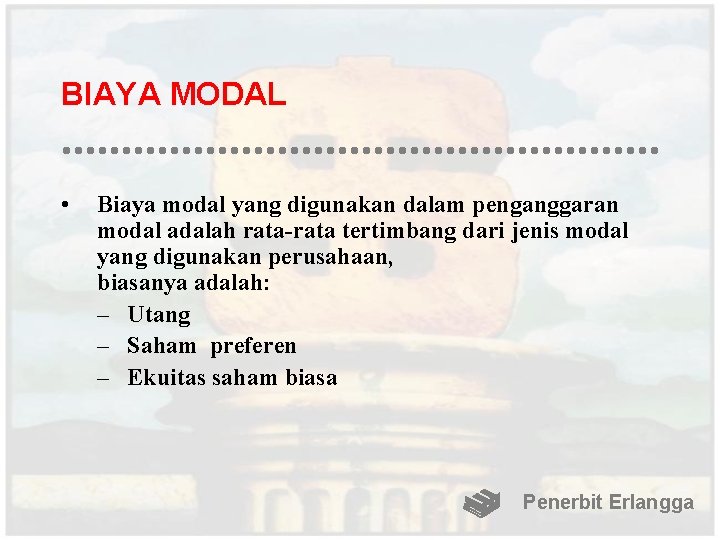 BIAYA MODAL

• Biaya modal yang digunakan dalam penganggaran modal adalah rata-rata tertimbang dari jenis modal yang digunakan perusahaan,
biasanya adalah:
– Utang
– Saham preferen
– Ekuitas saham biasa

Penerbit Erlangga